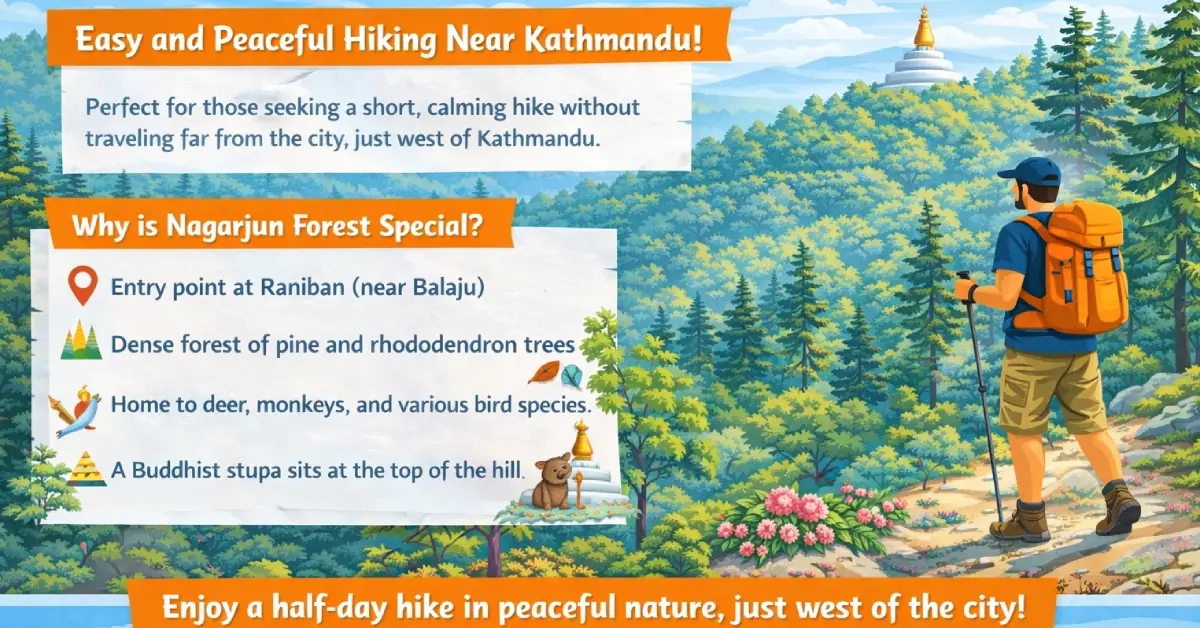 Easy and Peaceful Hiking Near Kathmandu!

Perfect for those seeking a short, calming hike without traveling far from the city, just west of Kathmandu.

Why is Nagarjun Forest Special?

Entry point at Raniban (near Balaju)

Dense forest of pine and rhododendron trees

Home to deer, monkeys, and various bird species.

A Buddhist stupa sits at the top of the hill.

Enjoy a half-day hike in peaceful nature, just west of the city!